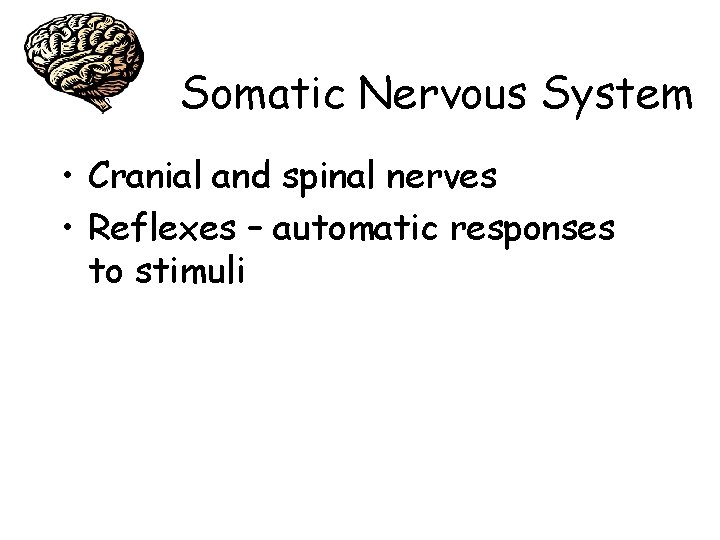 Somatic Nervous System

• Cranial and spinal nerves
• Reflexes – automatic responses to stimuli